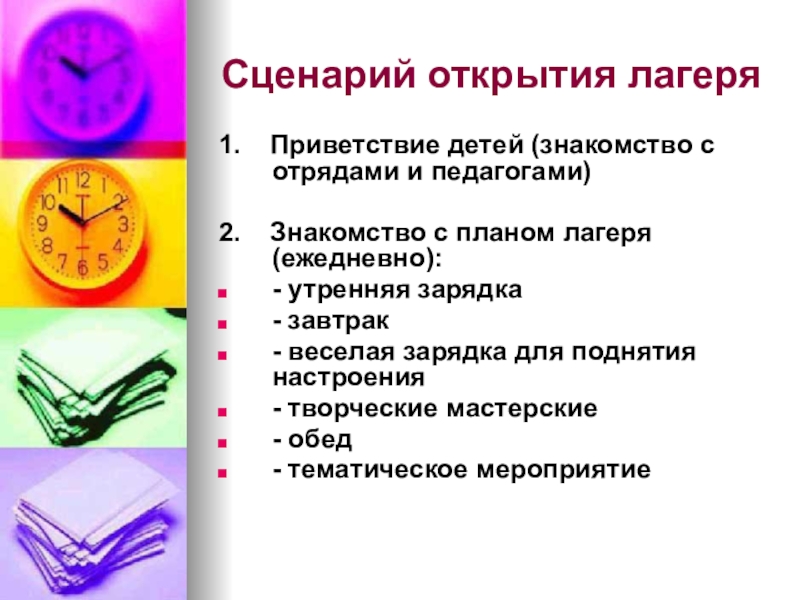 Сценарий открытия лагеря

1. Приветствие детей (знакомство с отрядами и педагогами)

2. Знакомство с планом лагеря (ежедневно):

- утренняя зарядка
- завтрак
- веселая зарядка для поднятия настроения
- творческие мастерские
- обед
- тематическое мероприятие